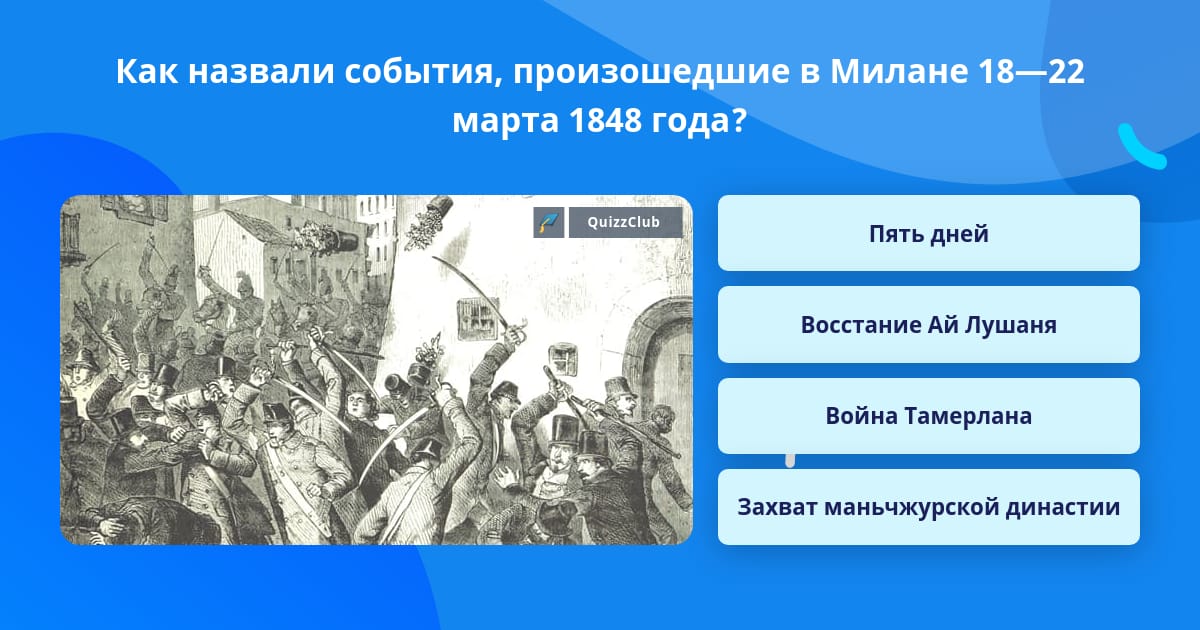 Как назвали события, произошедшие в Милане 18—22 марта 1848 года?

QuizzClub

Пять дней

Восстание Ай Лушаня

Война Тамерлана

Захват маньчжурской династии